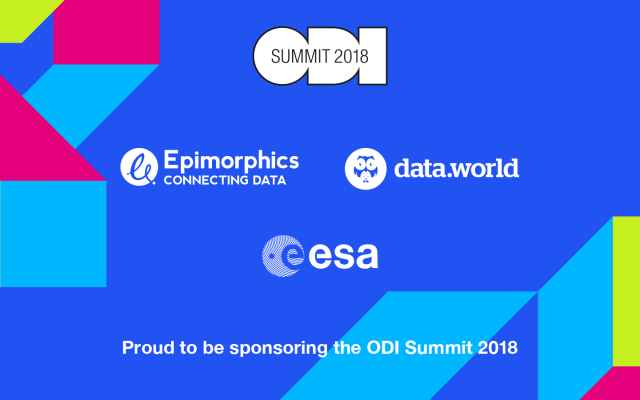 ODI
SUMMIT 2018

Epimorphics
CONNECTING DATA

data.world

esa

Proud to be sponsoring the ODI Summit 2018